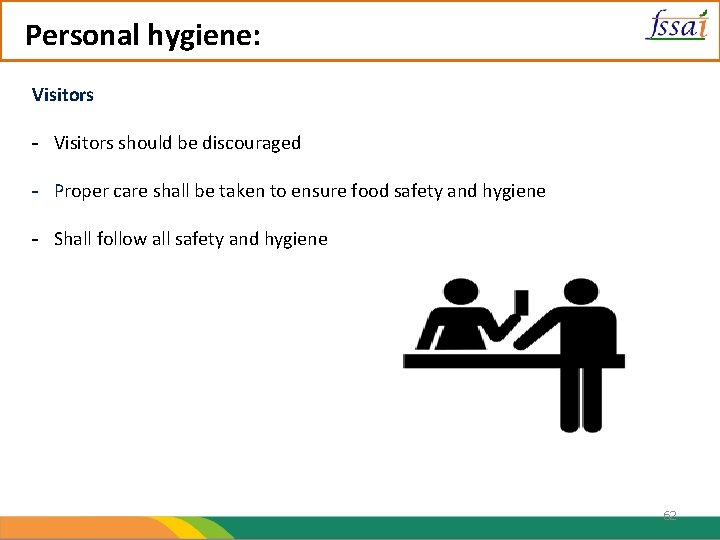 Personal hygiene:

fssai

Visitors

- Visitors should be discouraged

- Proper care shall be taken to ensure food safety and hygiene

- Shall follow all safety and hygiene

62